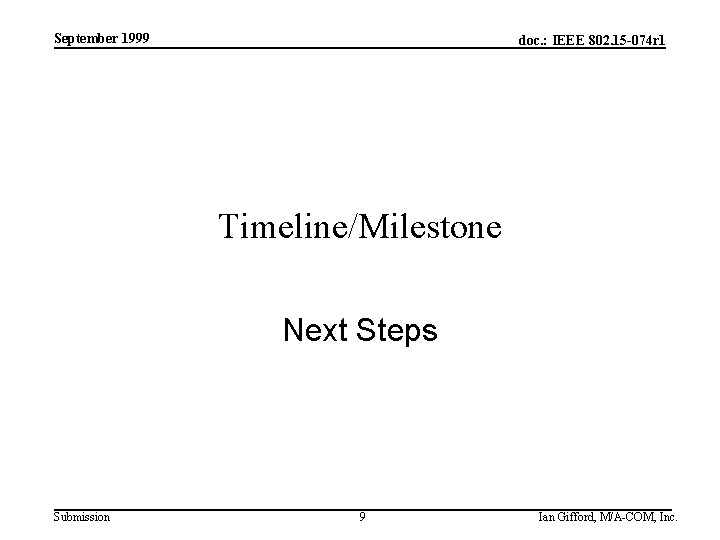 September 1999

doc.: IEEE 802.15-074r1

Timeline/Milestone

Next Steps

Submission

9

Ian Gifford, M/A-COM, Inc.